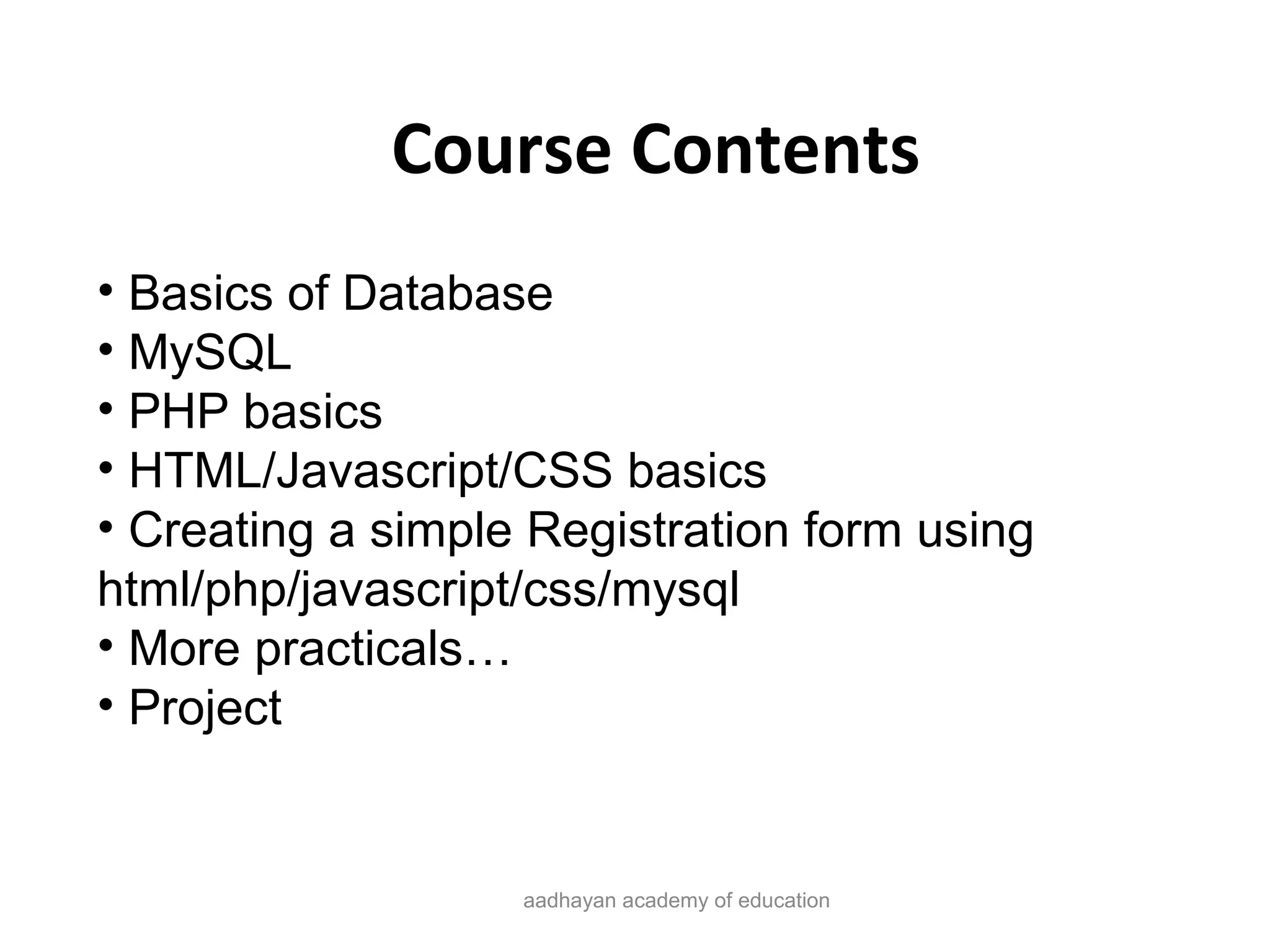 Course Contents

• Basics of Database
• MySQL
• PHP basics
• HTML/Javascript/CSS basics
• Creating a simple Registration form using html/php/javascript/css/mysql
• More practicals…
• Project

aadhayan academy of education